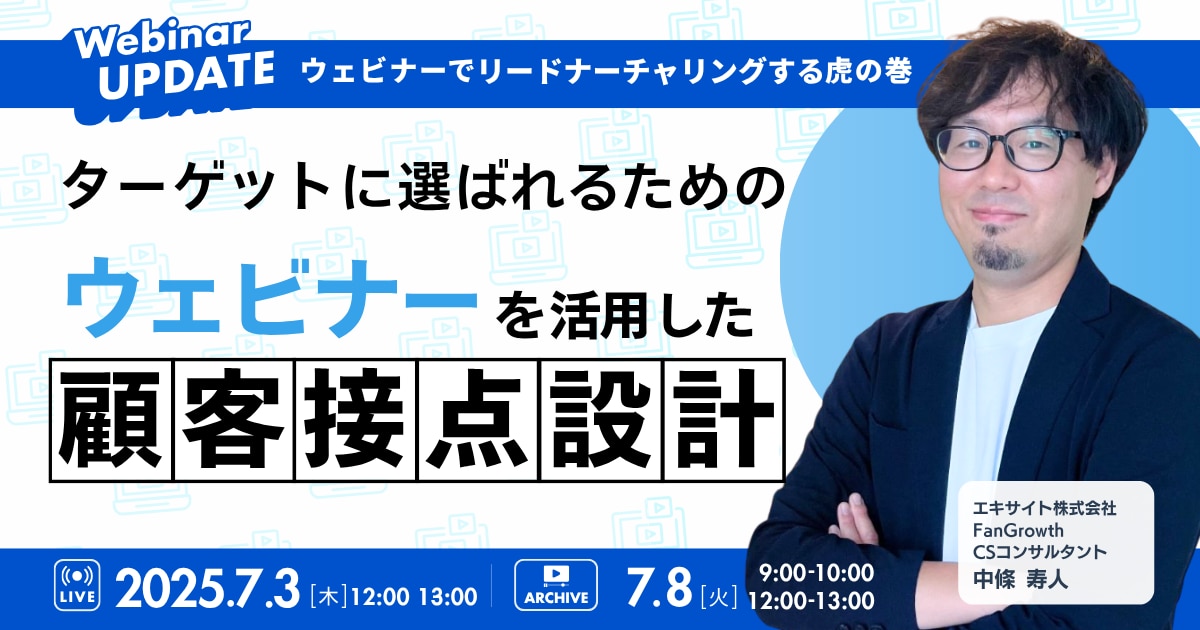 Webinar UPDATE

ウェビナーでリードナーチャリングする虎の巻

ターゲットに選ばれるための

ウェビナーを活用した

顧客接点設計

エキサイト株式会社
FanGrowth
CSコンサルタント
中條 寿人

LIVE 2025.7.3 [木] 12:00 13:00

ARCHIVE 7.8 [火] 9:00-10:00 12:00-13:00